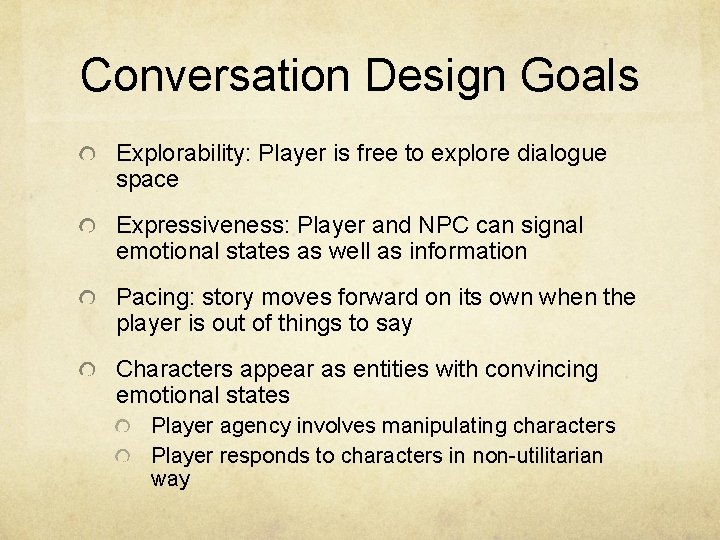 Conversation Design Goals

Explorability: Player is free to explore dialogue space

Expressiveness: Player and NPC can signal emotional states as well as information

Pacing: story moves forward on its own when the player is out of things to say

Characters appear as entities with convincing emotional states

Player agency involves manipulating characters

Player responds to characters in non-utilitarian way